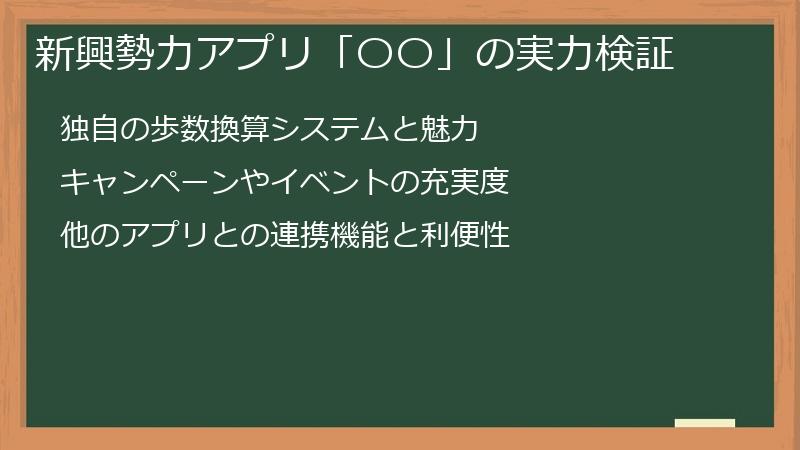 新興勢力アプリ「〇〇」の実力検証

独自の歩数換算システムと魅力

キャンペーンやイベントの充実度

他のアプリとの連携機能と利便性